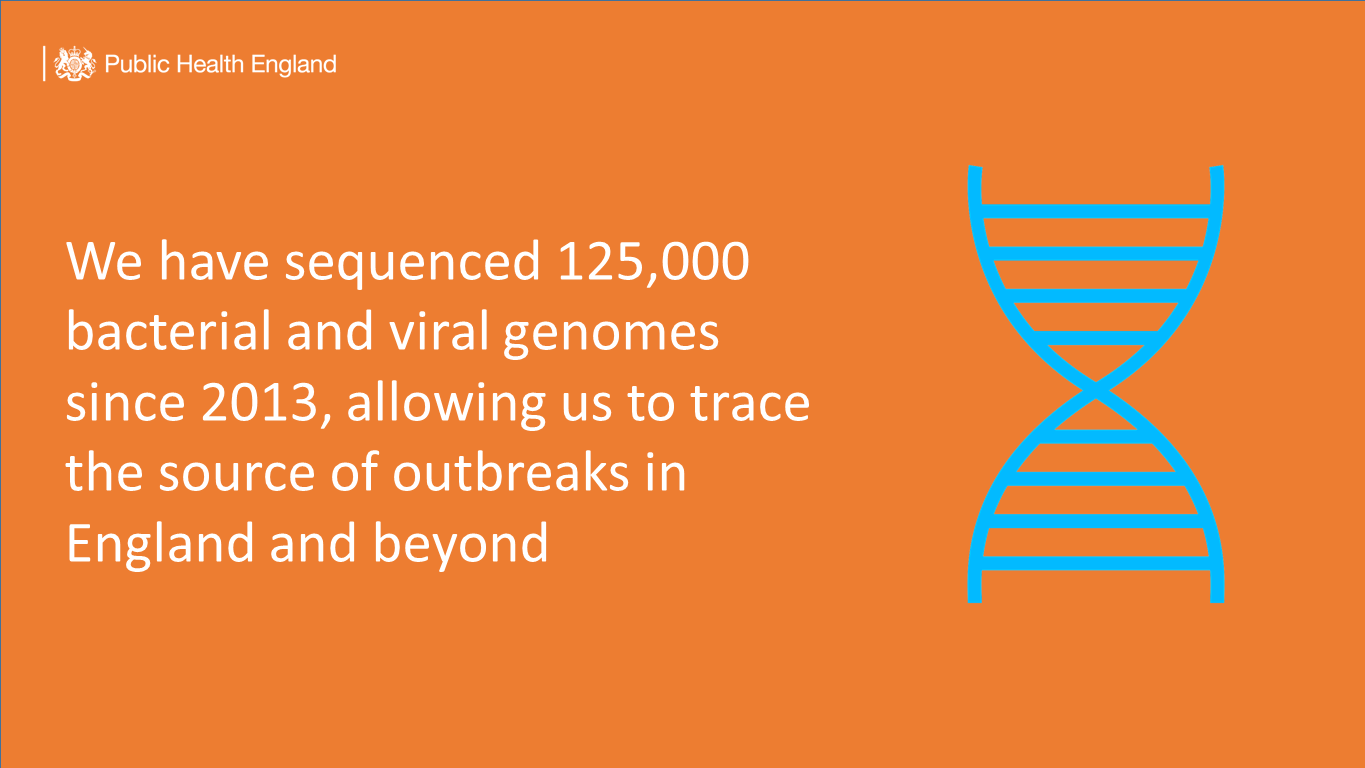 Public Health England

We have sequenced 125,000 bacterial and viral genomes since 2013, allowing us to trace the source of outbreaks in England and beyond